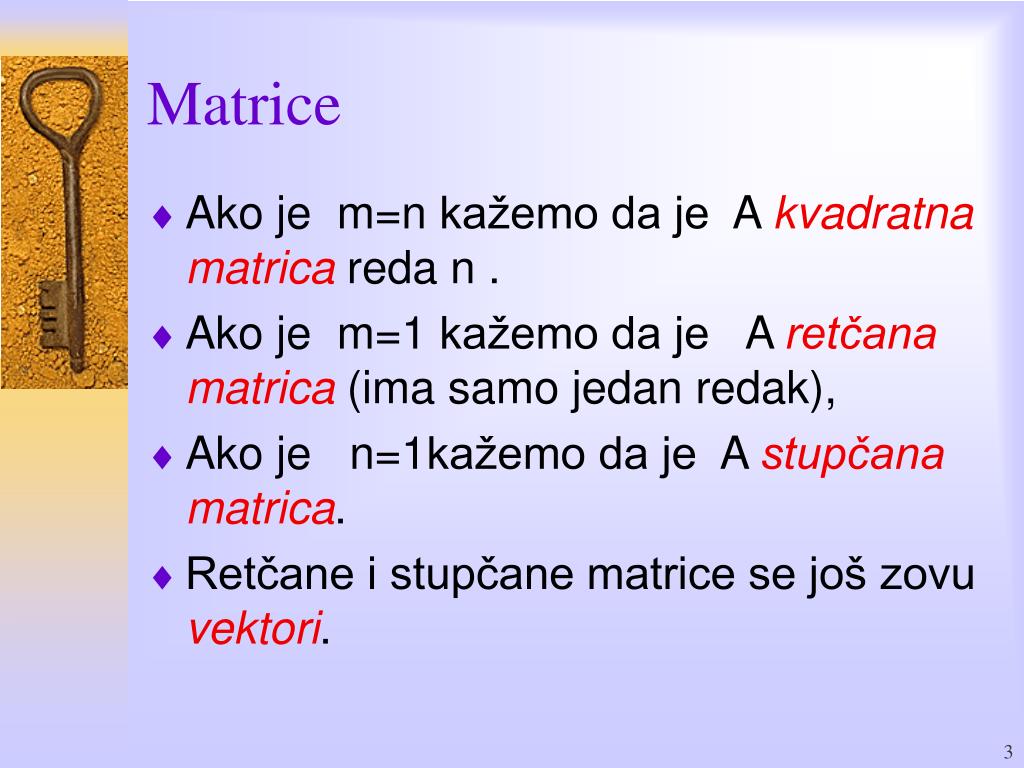 Matrice

♦ Ako je m=n kažemo da je A kvadratna matrica reda n .
♦ Ako je m=1 kažemo da je A retčana matrica (ima samo jedan redak),
♦ Ako je n=1kažemo da je A stupčana matrica.
♦ Retčane i stupčane matrice se još zovu vektori.

3